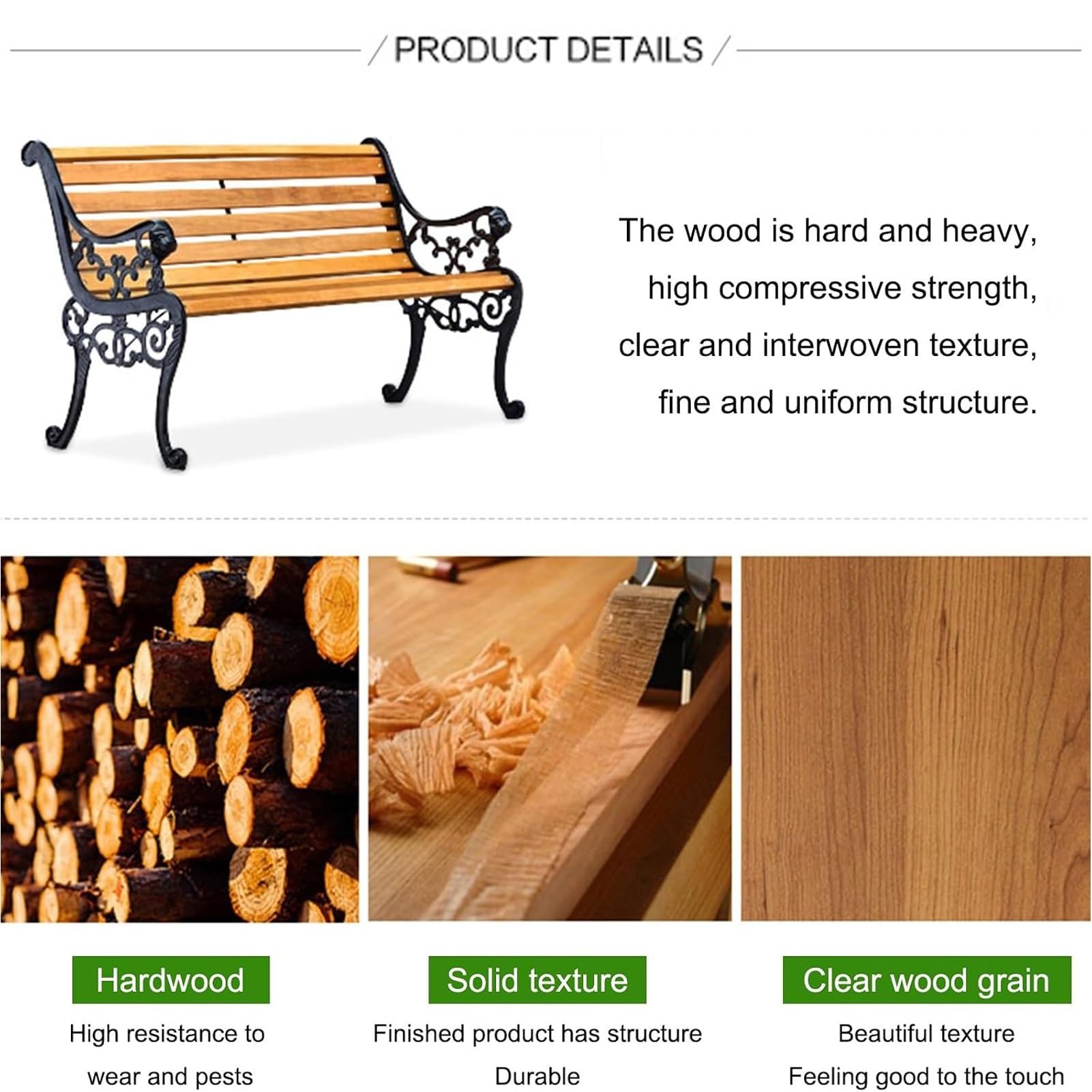 / PRODUCT DETAILS /

The wood is hard and heavy,
high compressive strength,
clear and interwoven texture,
fine and uniform structure.

Hardwood

High resistance to wear and pests

Solid texture

Finished product has structure
Durable

Clear wood grain

Beautiful texture
Feeling good to the touch